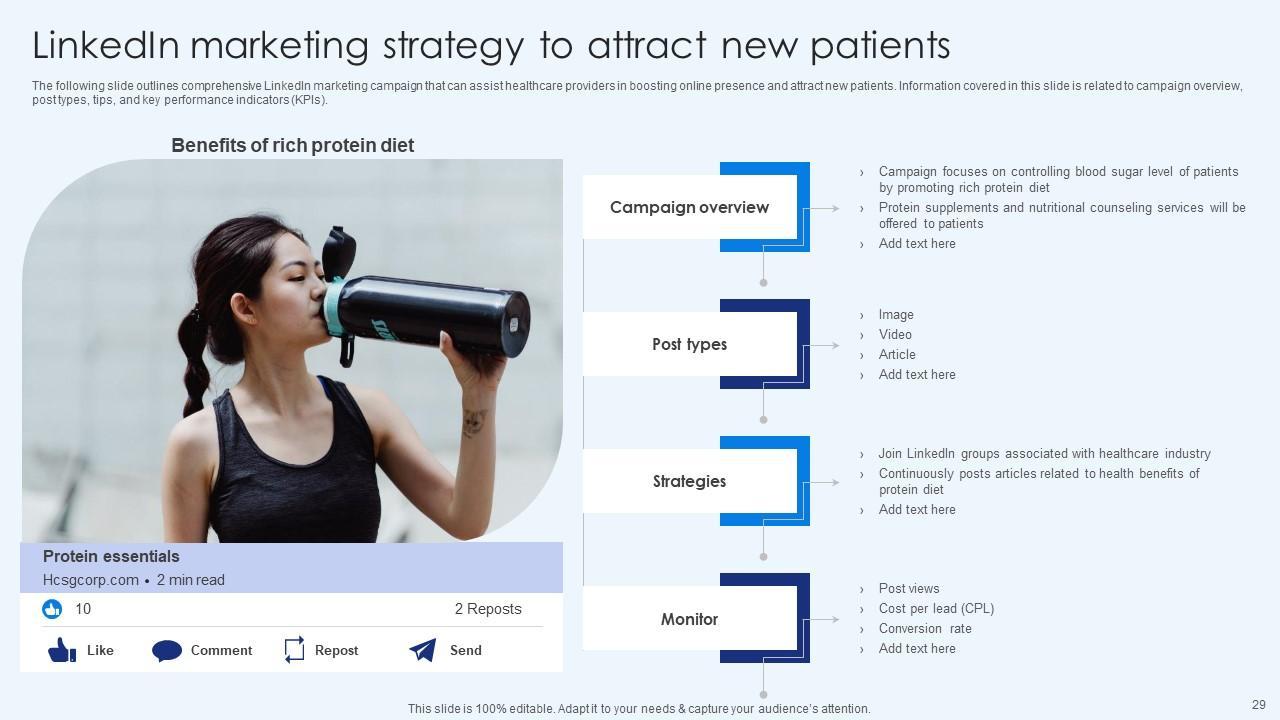 LinkedIn marketing strategy to attract new patients

The following slide outlines comprehensive LinkedIn marketing campaign that can assist healthcare providers in boosting online presence and attract new patients. Information covered in this slide is related to campaign overview, post types, tips, and key performance indicators (KPIs).

Benefits of rich protein diet

Protein essentials
Hcsgcorp.com • 2 min read

10
2 Reposts

Like
Comment
Repost
Send

Campaign overview
› Campaign focuses on controlling blood sugar level of patients by promoting rich protein diet
› Protein supplements and nutritional counseling services will be offered to patients
› Add text here

Post types
› Image
› Video
› Article
› Add text here

Strategies
› Join LinkedIn groups associated with healthcare industry
› Continuously posts articles related to health benefits of protein diet
› Add text here

Monitor
› Post views
› Cost per lead (CPL)
› Conversion rate
› Add text here

This slide is 100% editable. Adapt it to your needs & capture your audience's attention.

29